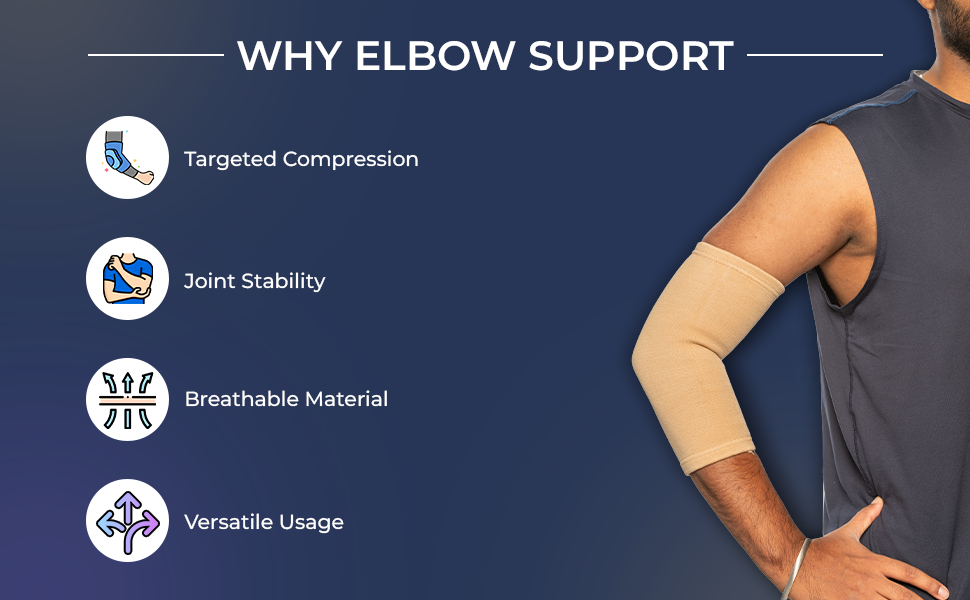 WHY ELBOW SUPPORT

Targeted Compression

Joint Stability

Breathable Material

Versatile Usage